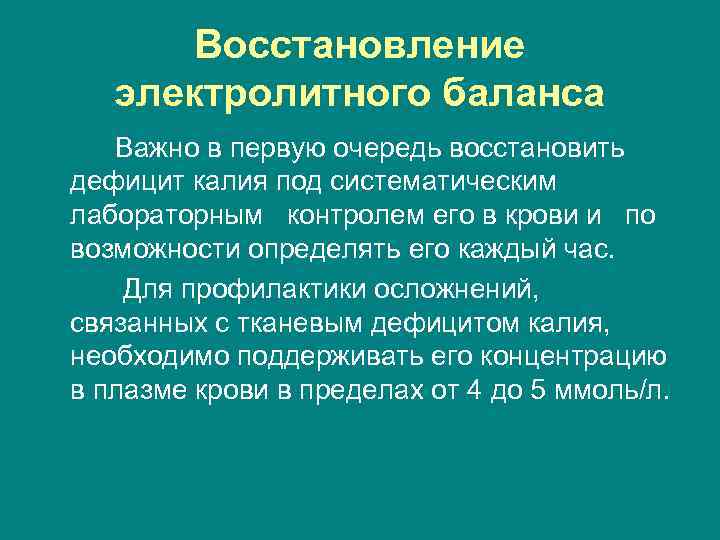 Восстановление электролитного баланса

Важно в первую очередь восстановить дефицит калия под систематическим лабораторным контролем его в крови и по возможности определять его каждый час.

Для профилактики осложнений, связанных с тканевым дефицитом калия, необходимо поддерживать его концентрацию в плазме крови в пределах от 4 до 5 ммоль/л.